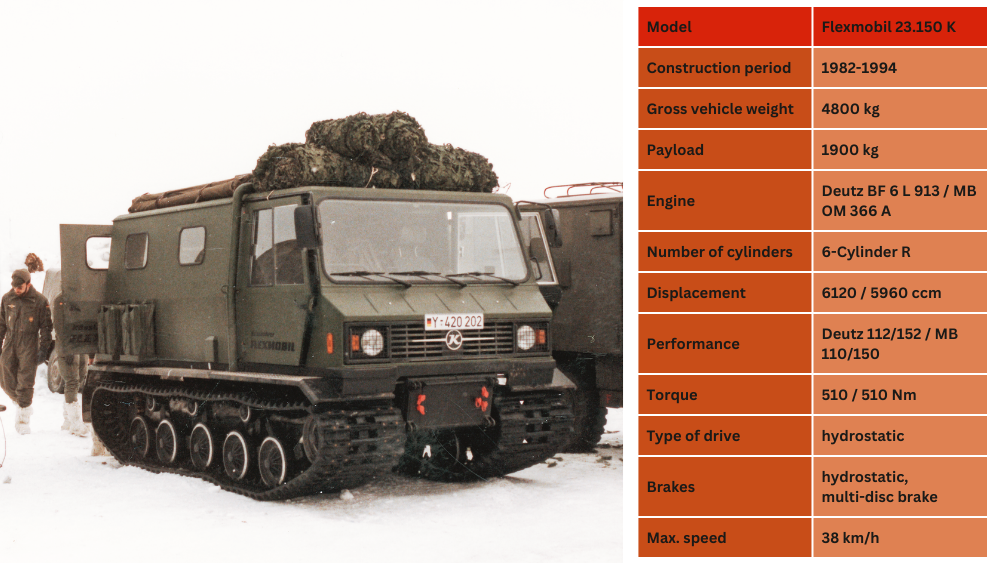 Y-420 202

FLEXMOBIL

| Model | Flexmobil 23.150 K |
|---|---|
| Construction period | 1982-1994 |
| Gross vehicle weight | 4800 kg |
| Payload | 1900 kg |
| Engine | Deutz BF 6 L 913 / MB OM 366 A |
| Number of cylinders | 6-Cylinder R |
| Displacement | 6120 / 5960 ccm |
| Performance | Deutz 112/152 / MB 110/150 |
| Torque | 510 / 510 Nm |
| Type of drive | hydrostatic |
| Brakes | hydrostatic, multi-disc brake |
| Max. speed | 38 km/h |